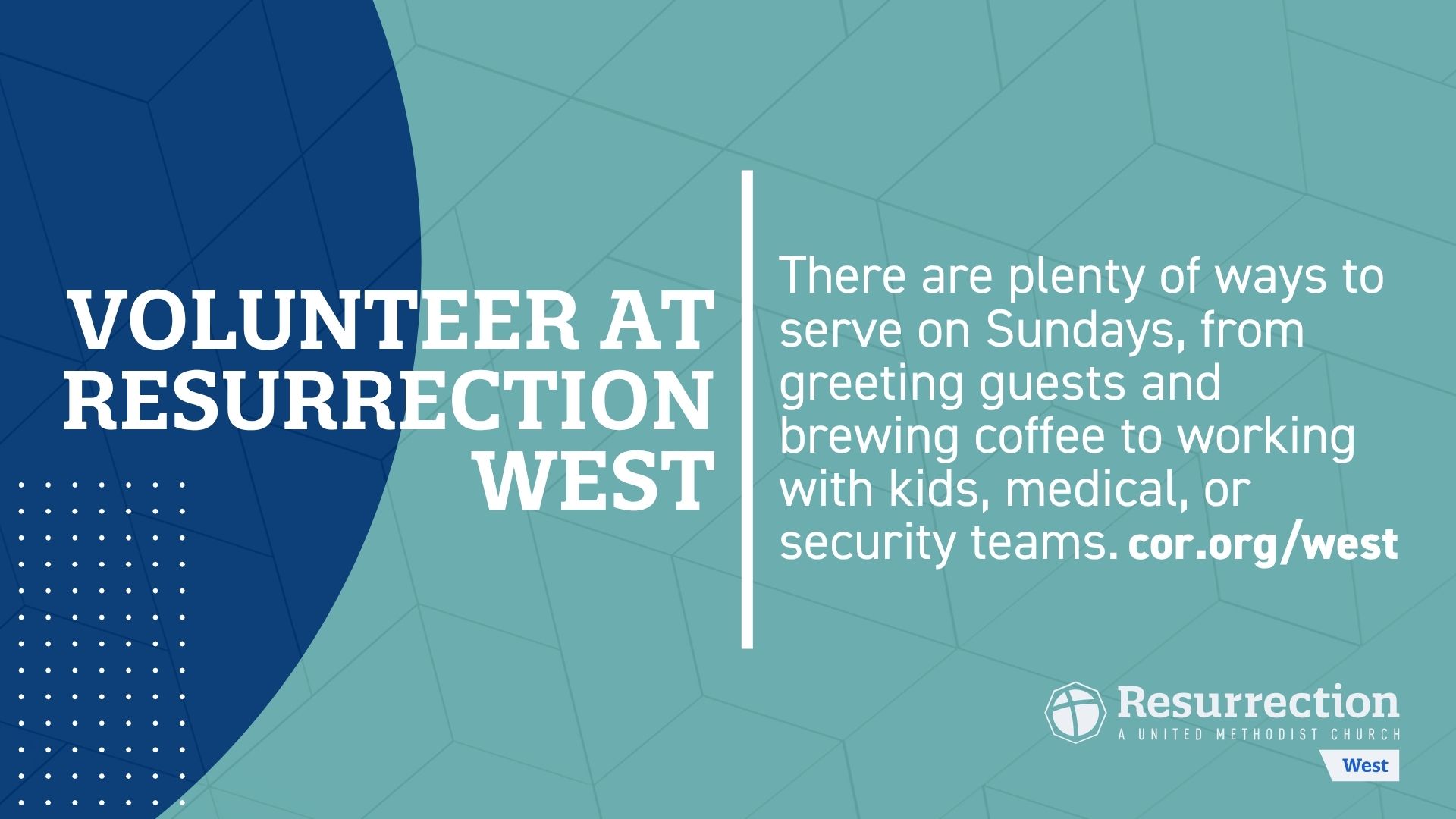 VOLUNTEER AT RESURRECTION WEST

There are plenty of ways to serve on Sundays, from greeting guests and brewing coffee to working with kids, medical, or security teams. cor.org/west

Resurrection
A UNITED METHODIST CHURCH
West